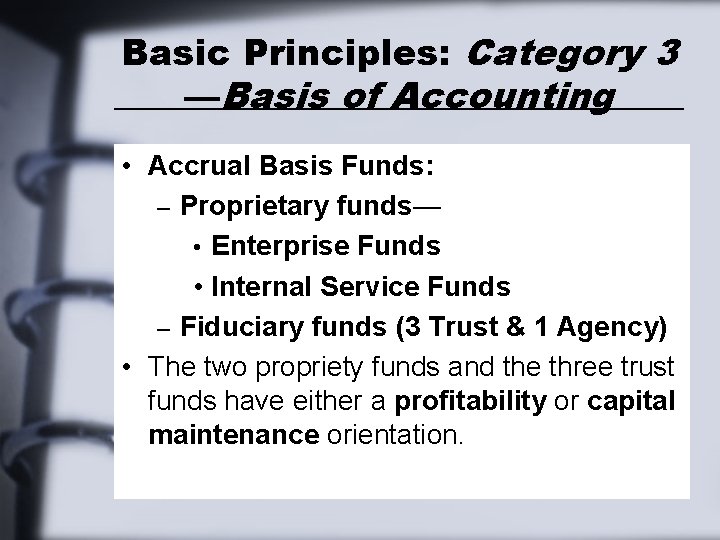 Basic Principles: Category 3 —Basis of Accounting

• Accrual Basis Funds:
– Proprietary funds—
• Enterprise Funds
• Internal Service Funds
– Fiduciary funds (3 Trust & 1 Agency)
• The two propriety funds and the three trust funds have either a profitability or capital maintenance orientation.